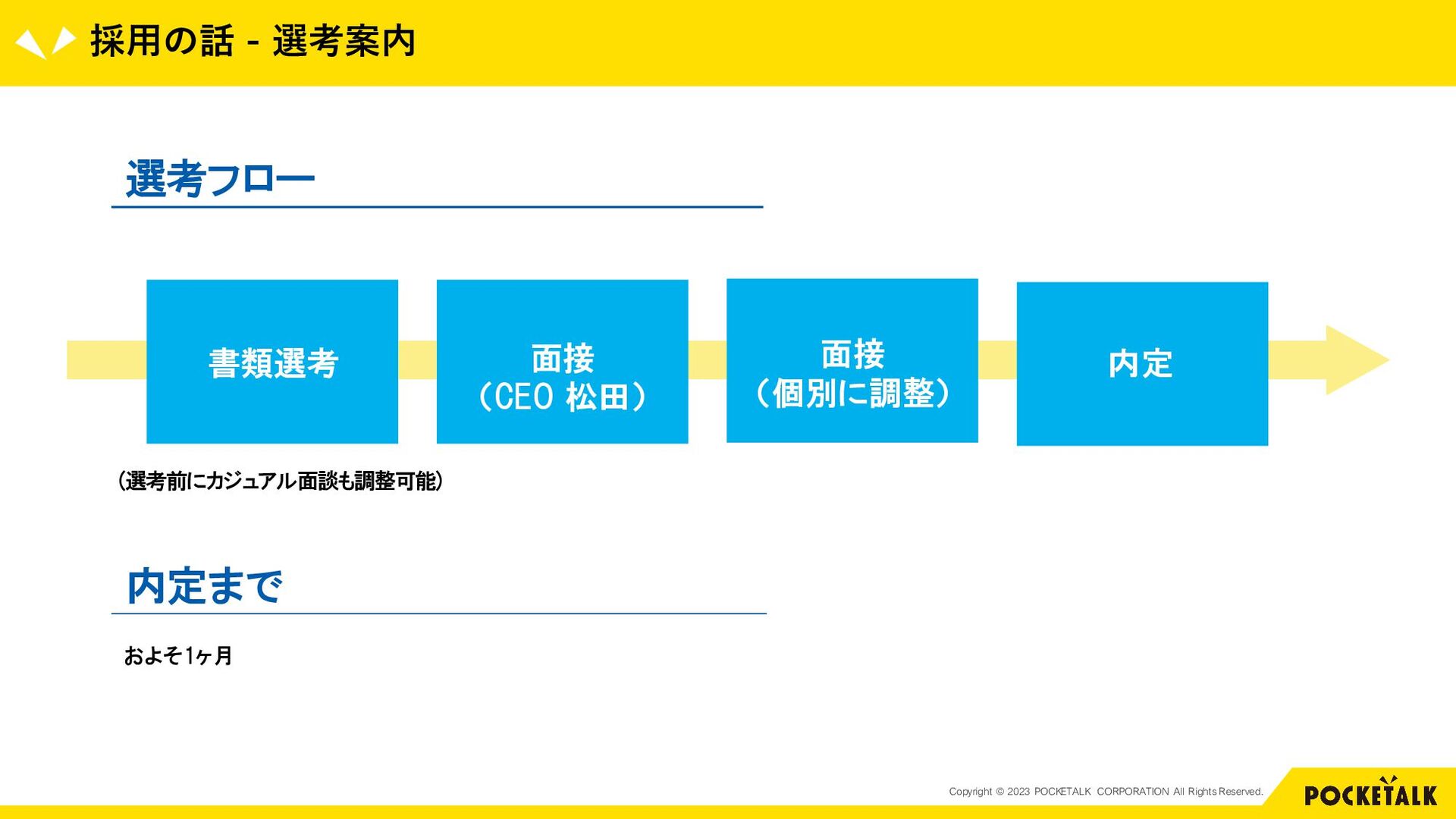 採用の話 - 選考案内

選考フロー

書類選考

面接
（CEO 松田）

面接
（個別に調整）

内定

（選考前にカジュアル面談も調整可能）

内定まで

およそ1ヶ月

Copyright © 2023 POCKETALK CORPORATION All Rights Reserved.

POCKETALK